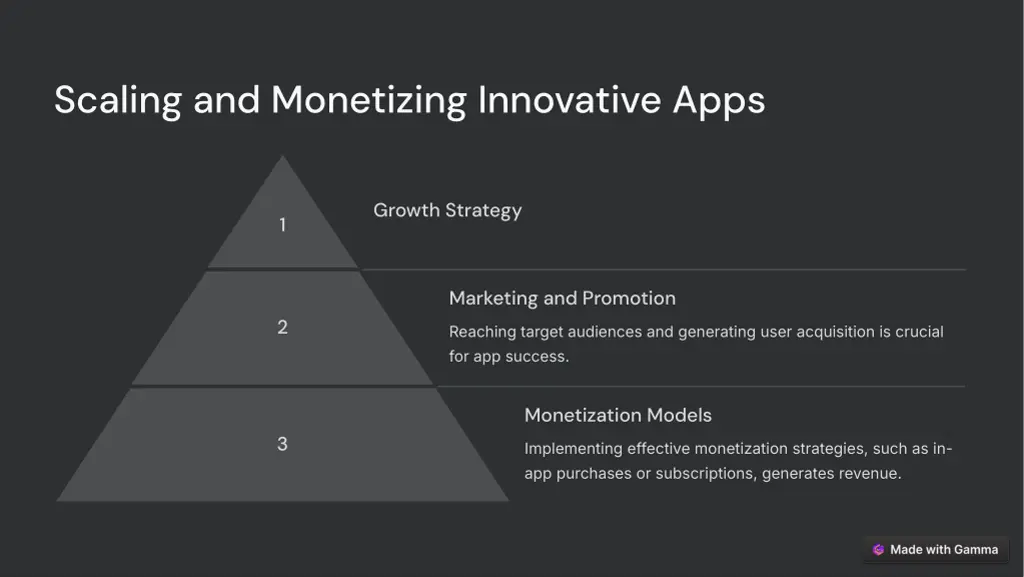 Scaling and Monetizing Innovative Apps

1

Growth Strategy

2

Marketing and Promotion

Reaching target audiences and generating user acquisition is crucial for app success.

3

Monetization Models

Implementing effective monetization strategies, such as in-app purchases or subscriptions, generates revenue.

Made with Gamma